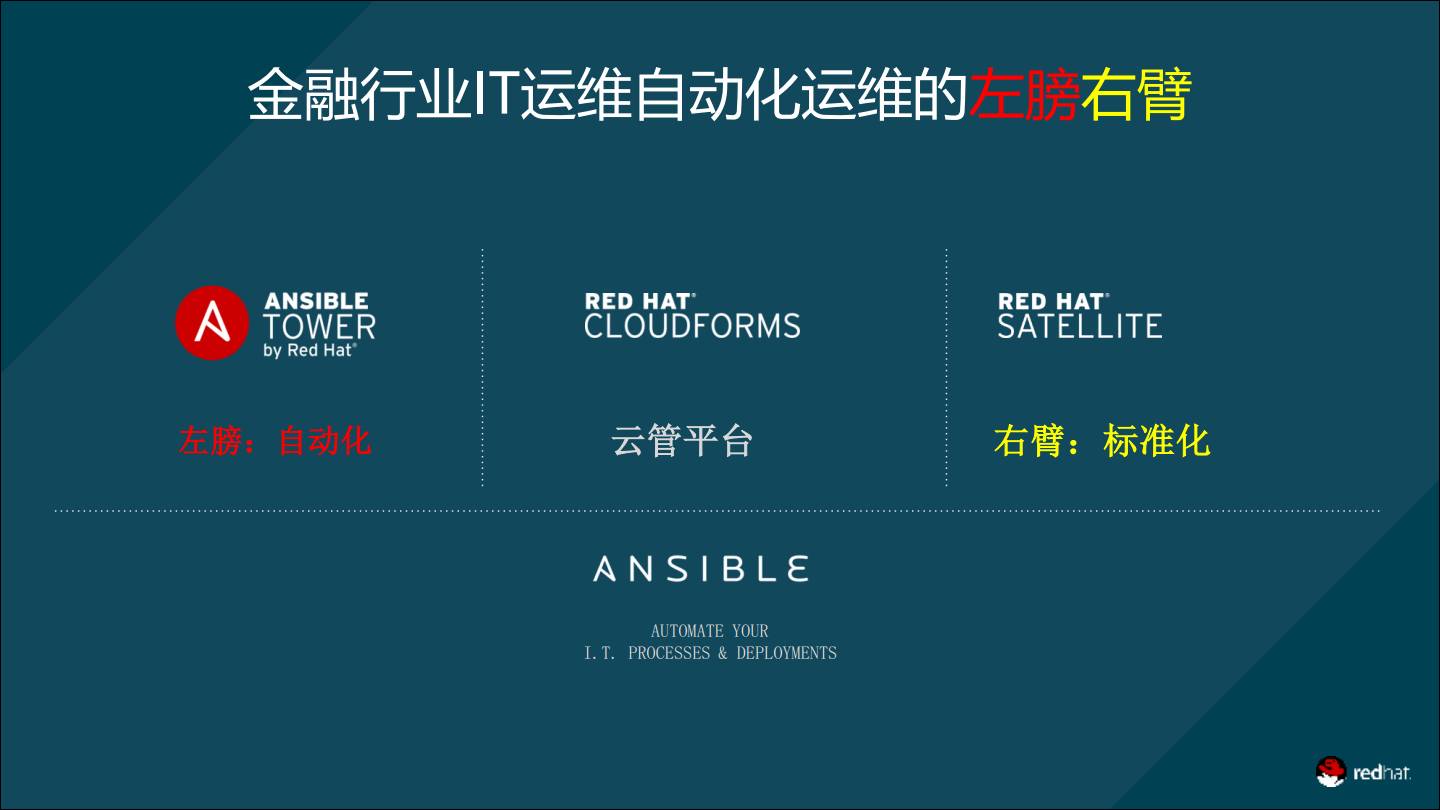 金融行业IT运维自动化运维的左膀右臂

ANSIBLE TOWER by Red Hat®

左膀：自动化

RED HAT® CLOUDFORMS

云管平台

RED HAT® SATELLITE

右臂：标准化

ANSIBLE

AUTOMATE YOUR
I.T. PROCESSES & DEPLOYMENTS

redhat.